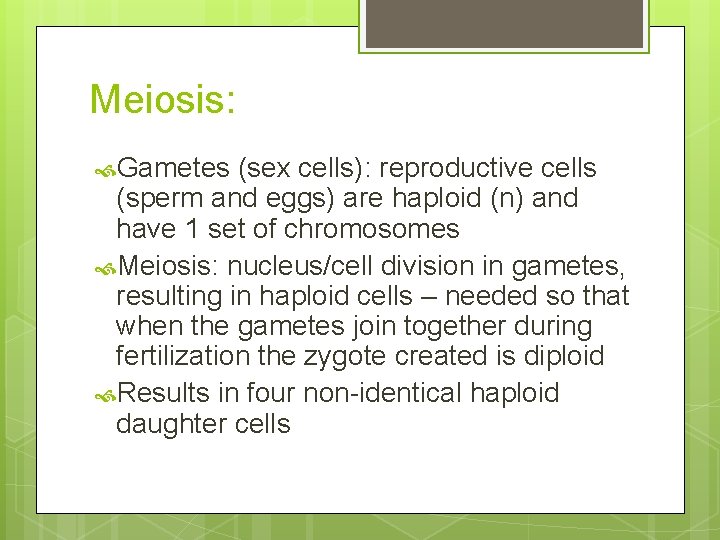 Meiosis:

Gametes (sex cells): reproductive cells (sperm and eggs) are haploid (n) and have 1 set of chromosomes

Meiosis: nucleus/cell division in gametes, resulting in haploid cells – needed so that when the gametes join together during fertilization the zygote created is diploid

Results in four non-identical haploid daughter cells